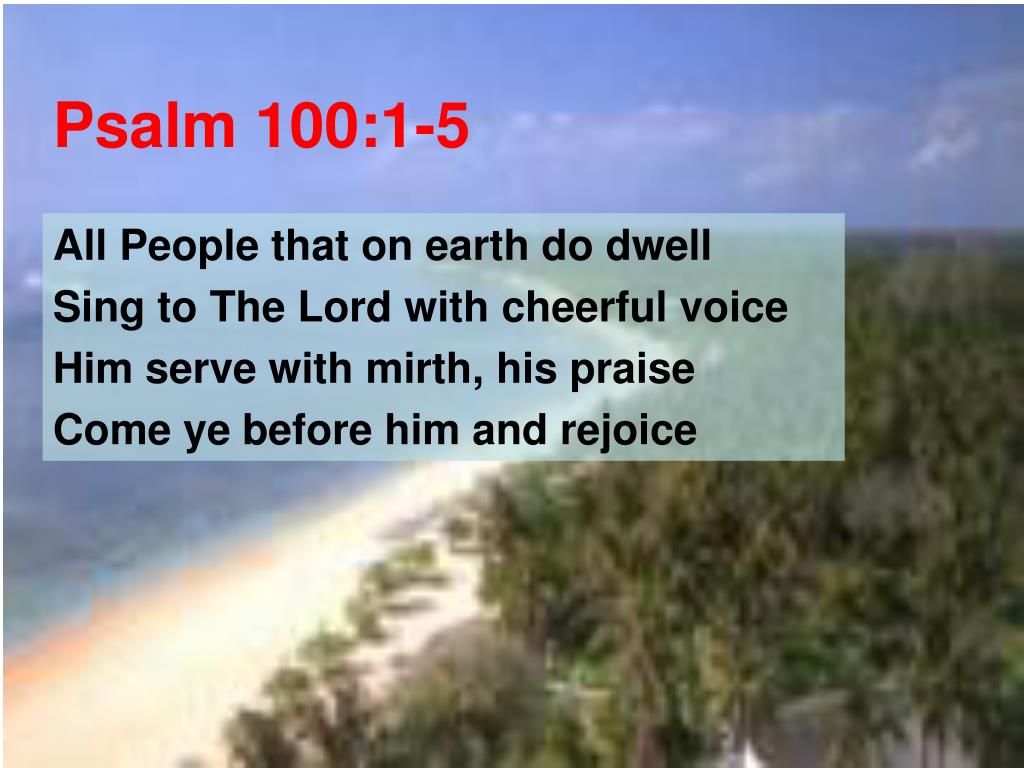 Psalm 100:1-5

All People that on earth do dwell
Sing to The Lord with cheerful voice
Him serve with mirth, his praise
Come ye before him and rejoice